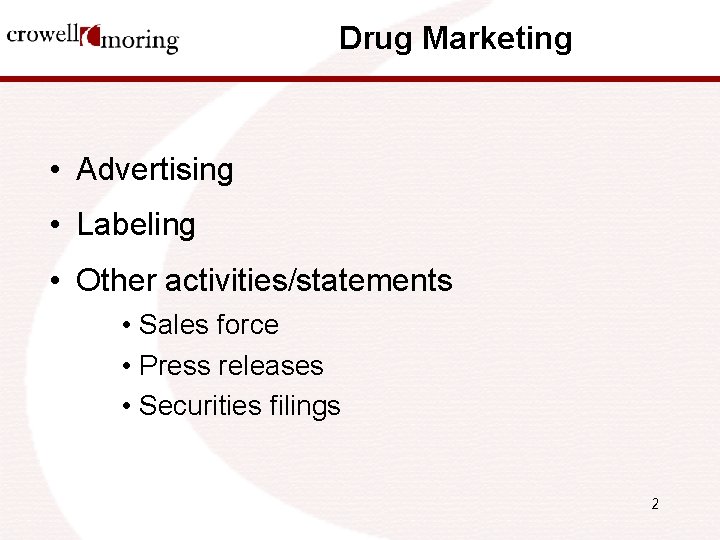 crowell moring

Drug Marketing

• Advertising
• Labeling
• Other activities/statements
  • Sales force
  • Press releases
  • Securities filings

2